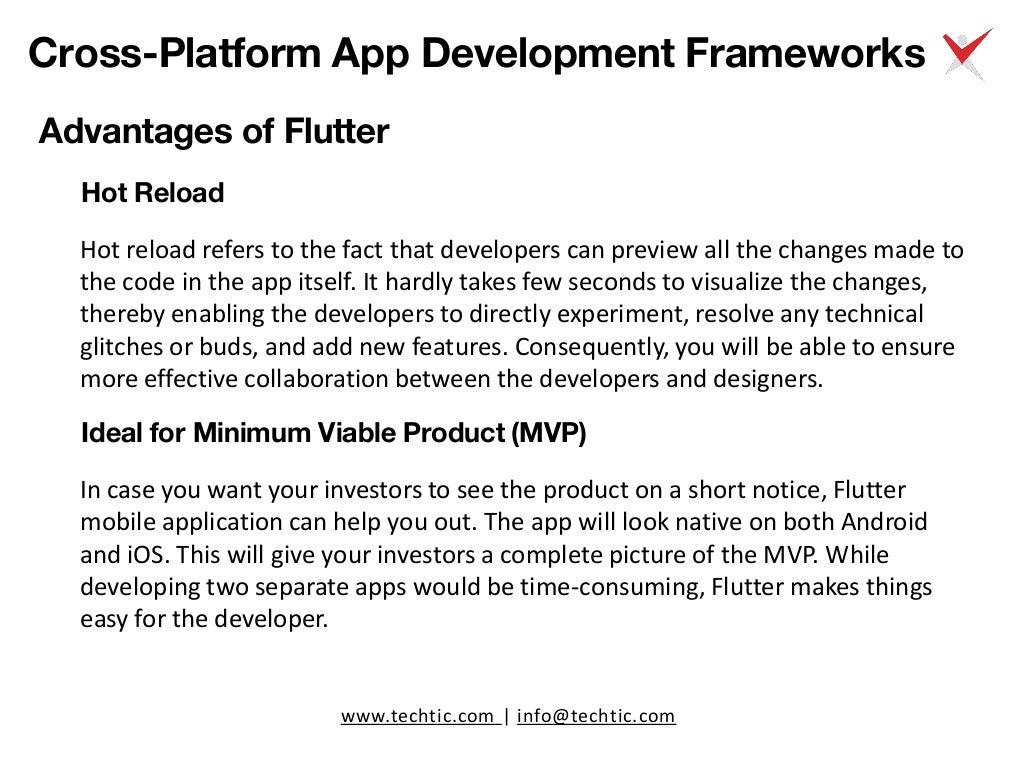 Cross-Platform App Development Frameworks

Advantages of Flutter

Hot Reload

Hot reload refers to the fact that developers can preview all the changes made to the code in the app itself. It hardly takes few seconds to visualize the changes, thereby enabling the developers to directly experiment, resolve any technical glitches or buds, and add new features. Consequently, you will be able to ensure more effective collaboration between the developers and designers.

Ideal for Minimum Viable Product (MVP)

In case you want your investors to see the product on a short notice, Flutter mobile application can help you out. The app will look native on both Android and iOS. This will give your investors a complete picture of the MVP. While developing two separate apps would be time-consuming, Flutter makes things easy for the developer.

www.techtic.com | info@techtic.com